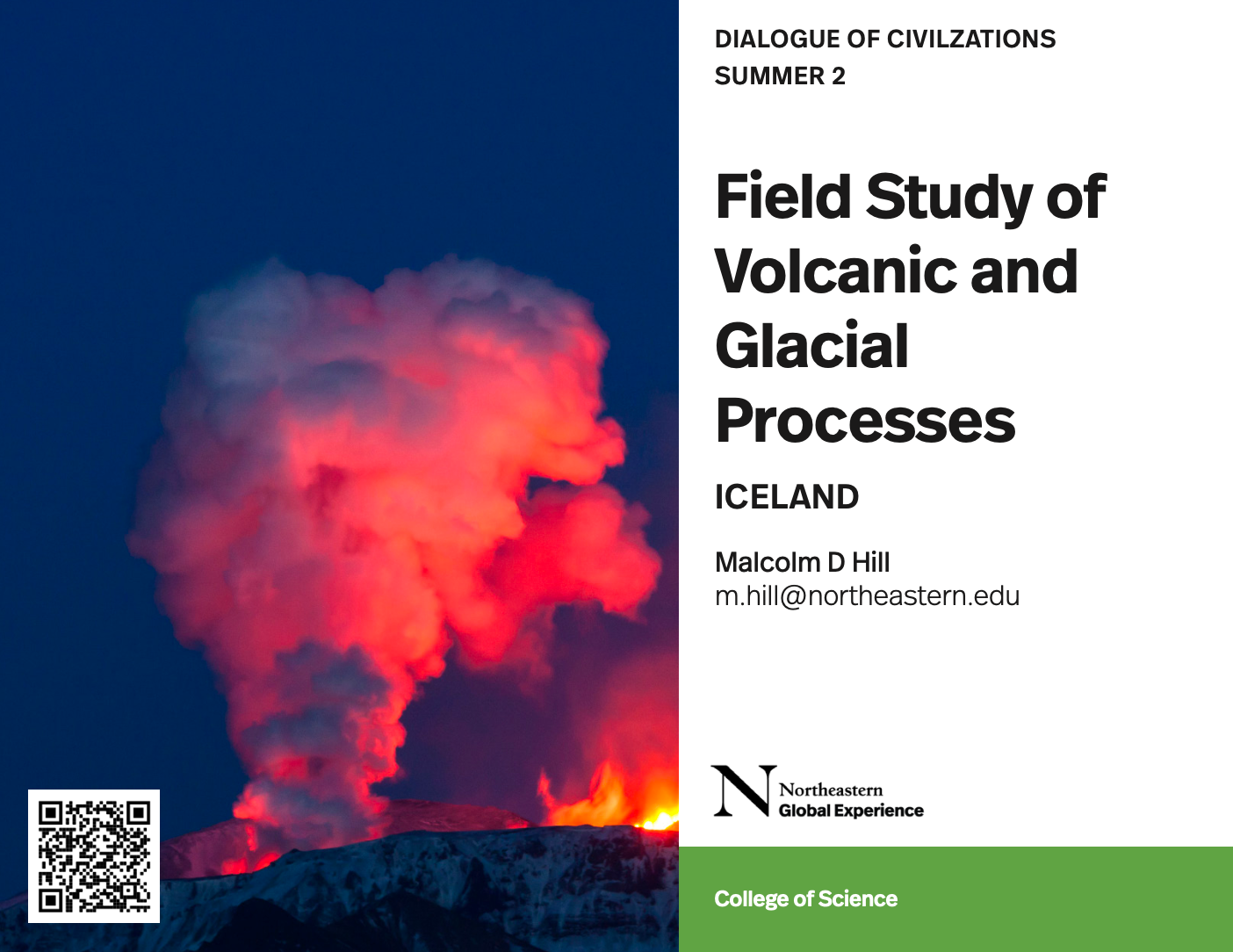 DIALOGUE OF CIVILZATIONS
SUMMER 2

Field Study of Volcanic and Glacial Processes

ICELAND

Malcolm D Hill
m.hill@northeastern.edu

N Northeastern
Global Experience

College of Science